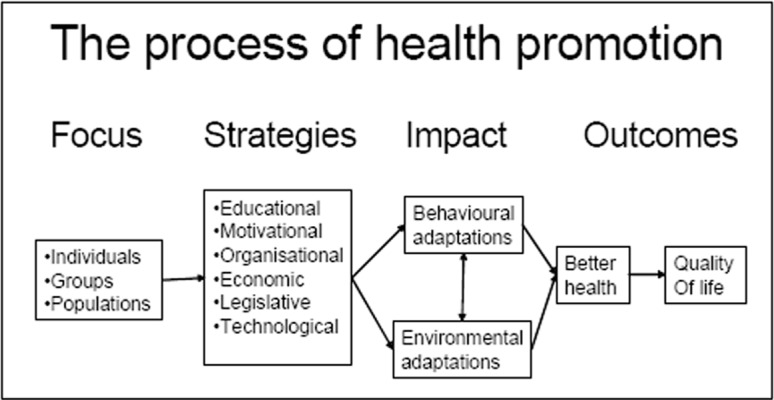 The process of health promotion

Focus Strategies Impact Outcomes

•Individuals
•Groups
•Populations

•Educational
•Motivational
•Organisational
•Economic
•Legislative
•Technological

Behavioural adaptations

Environmental adaptations

Better health

Quality Of life